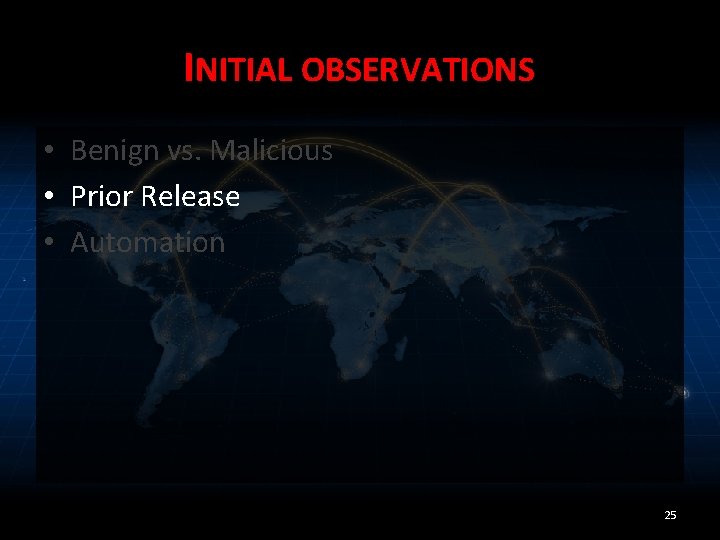 INITIAL OBSERVATIONS

• Benign vs. Malicious
• Prior Release
• Automation

25